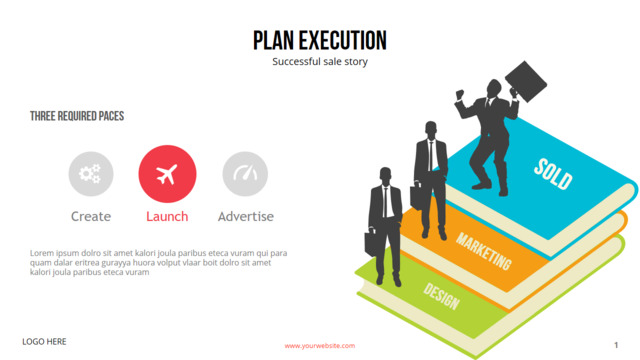 PLAN EXECUTION
Successful sale story

THREE REQUIRED PACES

Create Launch Advertise

Lorem ipsum dolro sit amet kalori joula paribus eteca vuram qui para quam dalar eritrea gurayya huora volput vlaar boit dolro sit amet kalori joula paribus eteca vuram

SOLD
MARKETING
DESIGN

LOGO HERE
www.yourwebsite.com
1